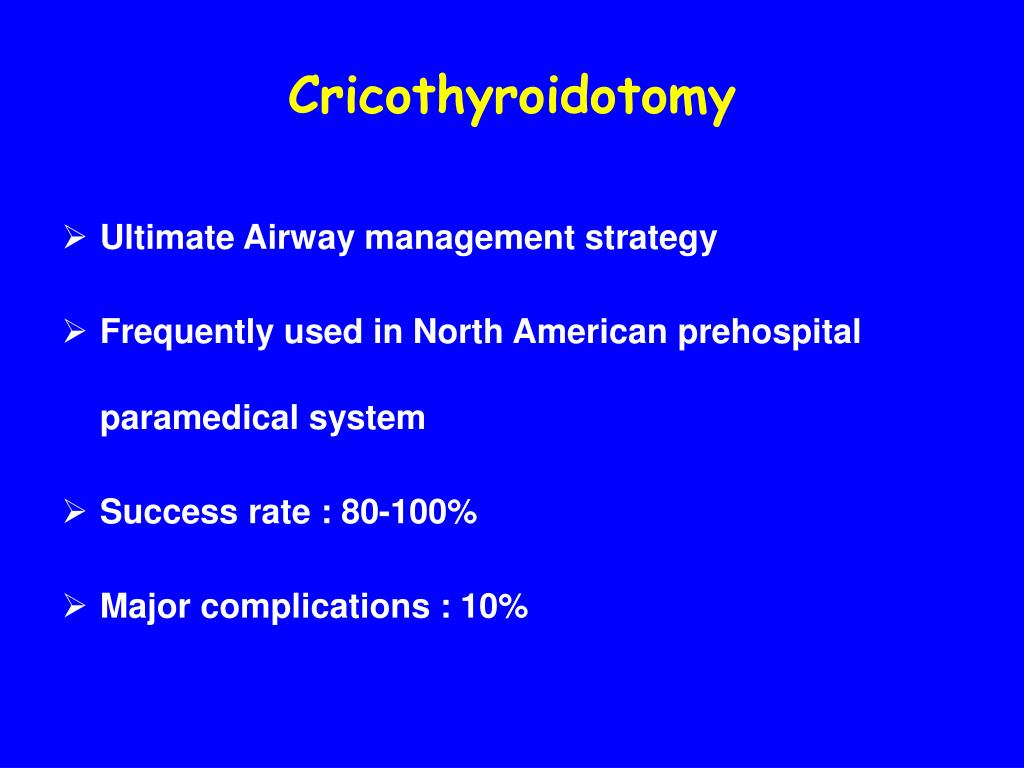 Cricothyroidotomy

➢ Ultimate Airway management strategy

➢ Frequently used in North American prehospital paramedical system

➢ Success rate : 80-100%

➢ Major complications : 10%